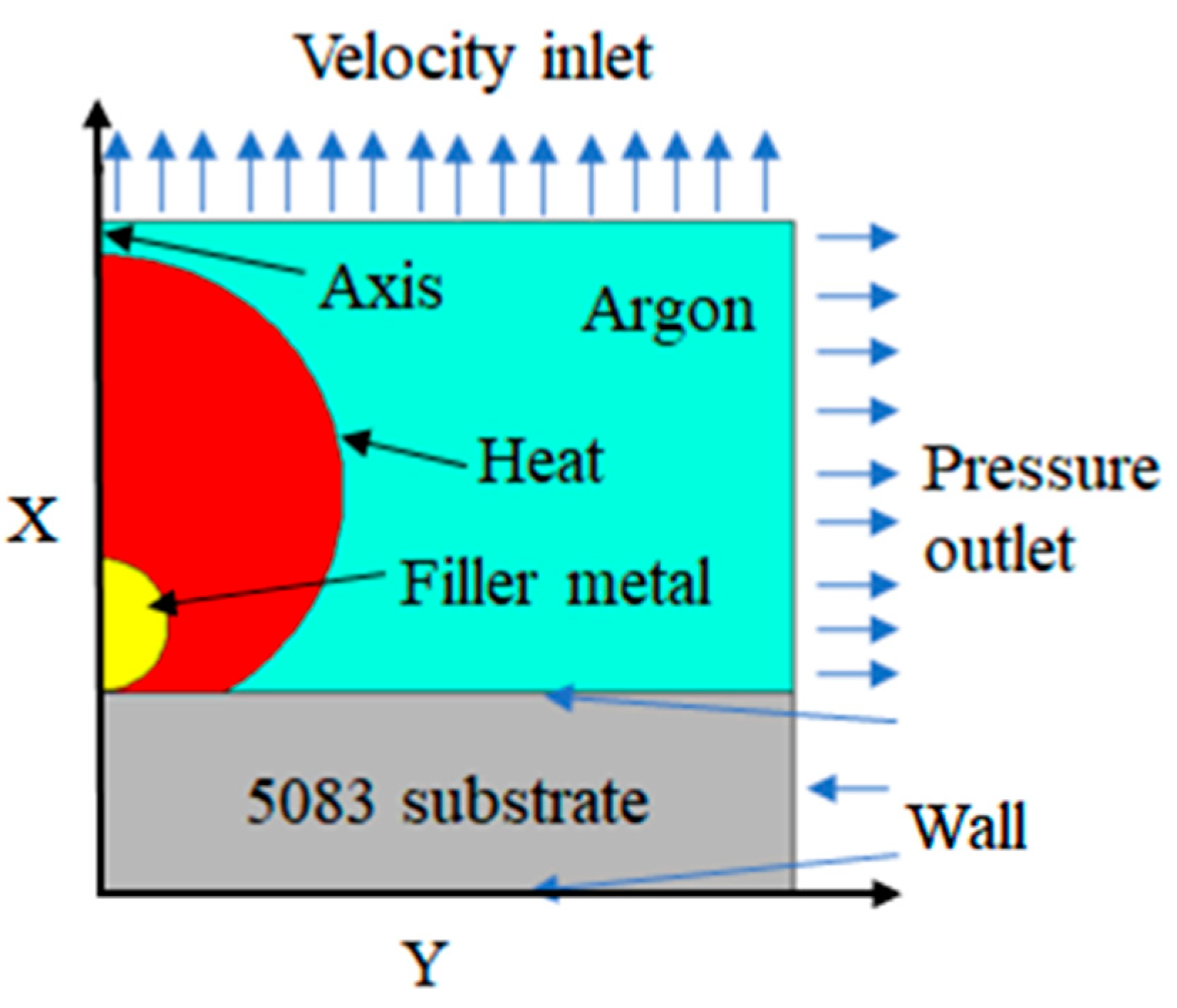 Velocity inlet

Axis

Argon

Heat

Pressure outlet

X

Filler metal

5083 substrate

Wall

Y